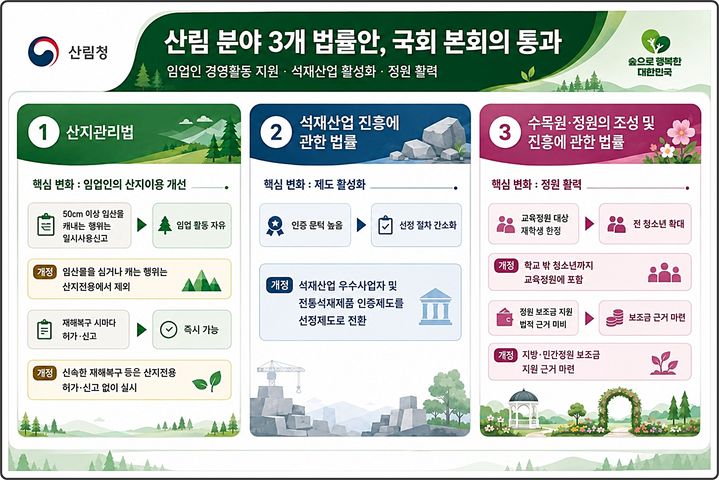 산림청

산림 분야 3개 법률안, 국회 본회의 통과

임업인 경영활동 지원 · 석재산업 활성화 · 정원 활력

숲으로 행복한 대한민국

1 산지관리법

핵심 변화 : 임업인의 산지이용 개선

50cm 이상 임산물 캐내는 행위는 일시사용신고

임업 활동 자유

개정 임산물을 심거나 캐는 행위는 산지전용에서 제외

재해복구 시마다 허가·신고

즉시 가능

개정 신속한 재해복구 등은 산지전용 허가·신고 없이 실시

2 석재산업 진흥에 관한 법률

핵심 변화 : 제도 활성화

인증 문턱 높음

선정 절차 간소화

개정 석재산업 우수사업자 및 전통석재제품 인증제도를 선정제도로 전환

3 수목원·정원의 조성 및 진흥에 관한 법률

핵심 변화 : 정원 활력

교육정원 대상 재학생 한정

전 청소년 확대

개정 학교 밖 청소년까지 교육정원에 포함

정원 보조금 지원 법적 근거 미비

보조금 근거 마련

개정 지방·민간정원 보조금 지원 근거 마련